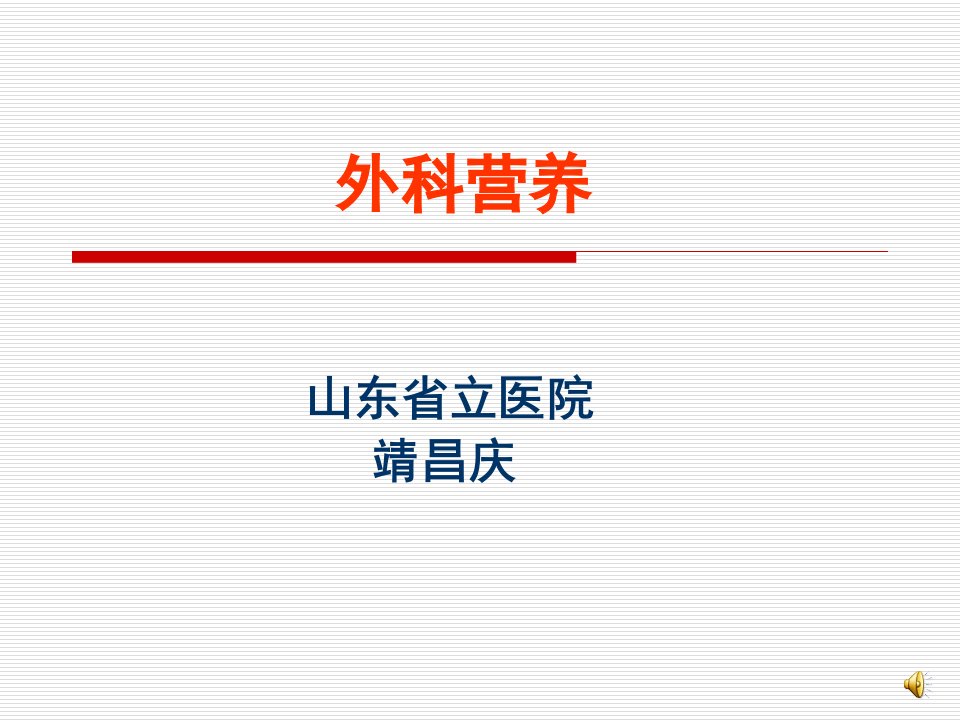 外科营养

山东省立医院
靖昌庆